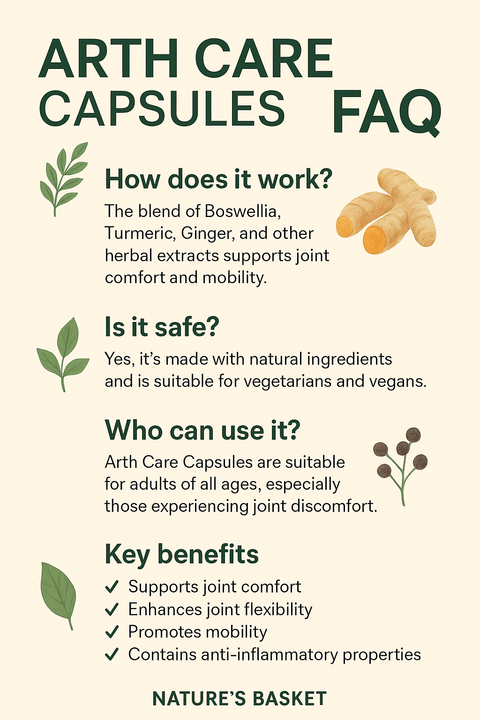 ARTH CARE CAPSULES FAQ

How does it work?

The blend of Boswellia, Turmeric, Ginger, and other herbal extracts supports joint comfort and mobility.

Is it safe?

Yes, it's made with natural ingredients and is suitable for vegetarians and vegans.

Who can use it?

Arth Care Capsules are suitable for adults of all ages, especially those experiencing joint discomfort.

Key benefits

✓ Supports joint comfort
✓ Enhances joint flexibility
✓ Promotes mobility
✓ Contains anti-inflammatory properties

NATURE'S BASKET